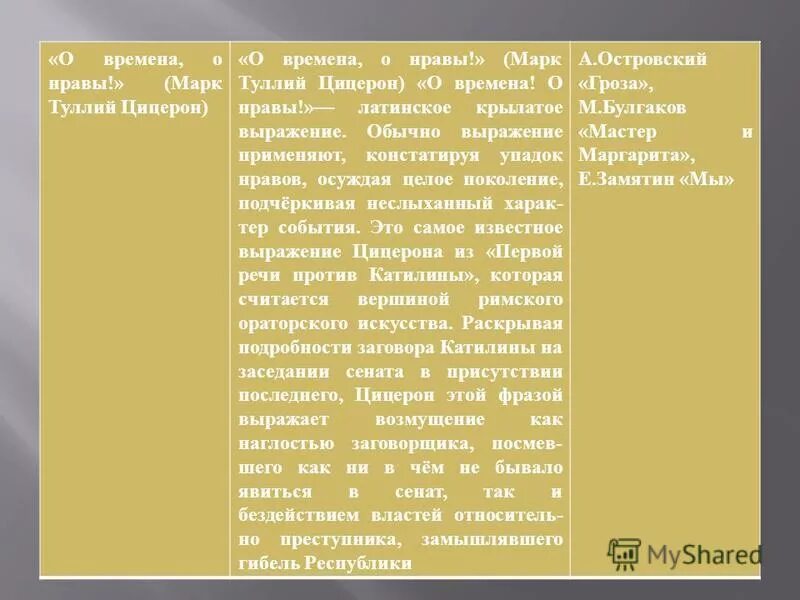 | «О времена, о нравы!» (Марк Туллий Цицерон) | «О времена, о нравы!» (Марк Туллий Цицерон) «О времена! О нравы!»— латинское крылатое выражение. Обычно выражение применяют, констатируя упадок нравов, осуждая целое поколение, подчёркивая неслыханный характер события. Это самое известное выражение Цицерона из «Первой речи против Катилины», которая считается вершиной римского ораторского искусства. Раскрывая подробности заговора Катилины на заседании сената в присутствии последнего, Цицерон этой фразой выражает возмущение как наглостью заговорщика, посмевшего как ни в чём не бывало явиться в сенат, так и бездействием властей относительно преступника, замышлявшего гибель Республики | А.Островский «Гроза», М.Булгаков «Мастер и Маргарита», Е.Замятин «Мы» |

MyShared